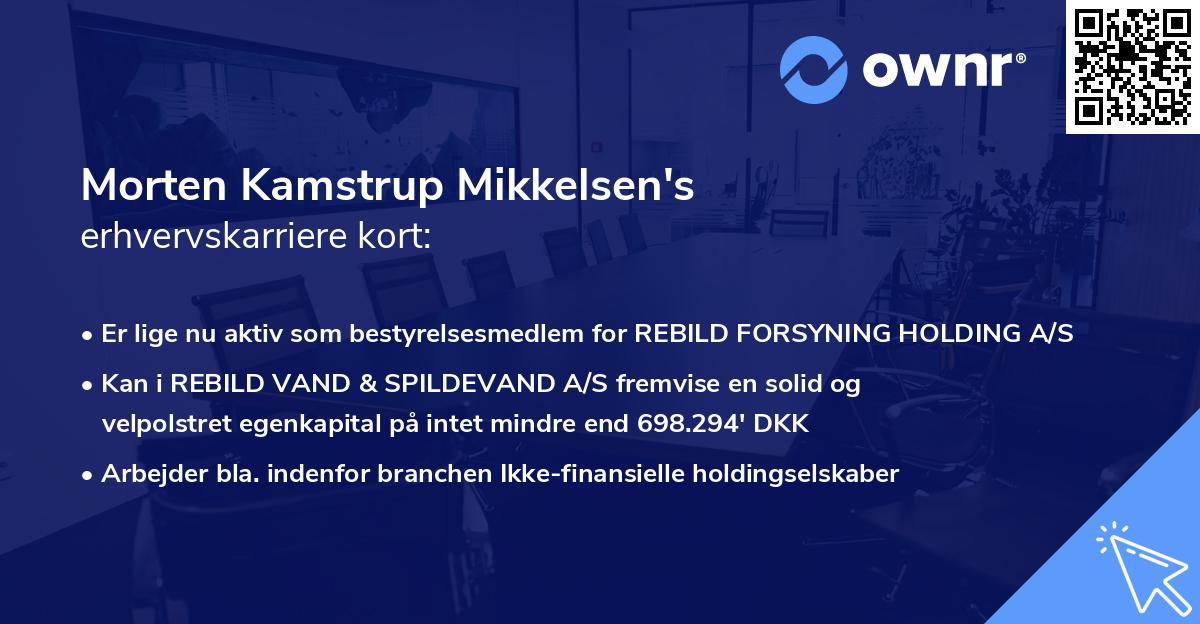 ownr®

Morten Kamstrup Mikkelsen's
erhvervskarriere kort:

• Er lige nu aktiv som bestyrelsesmedlem for REBILD FORSYNING HOLDING A/S
• Kan i REBILD VAND & SPILDEVAND A/S fremvise en solid og velpolstret egenkapital på intet mindre end 698.294' DKK
• Arbejder bla. indenfor branchen Ikke-finansielle holdingselskaber